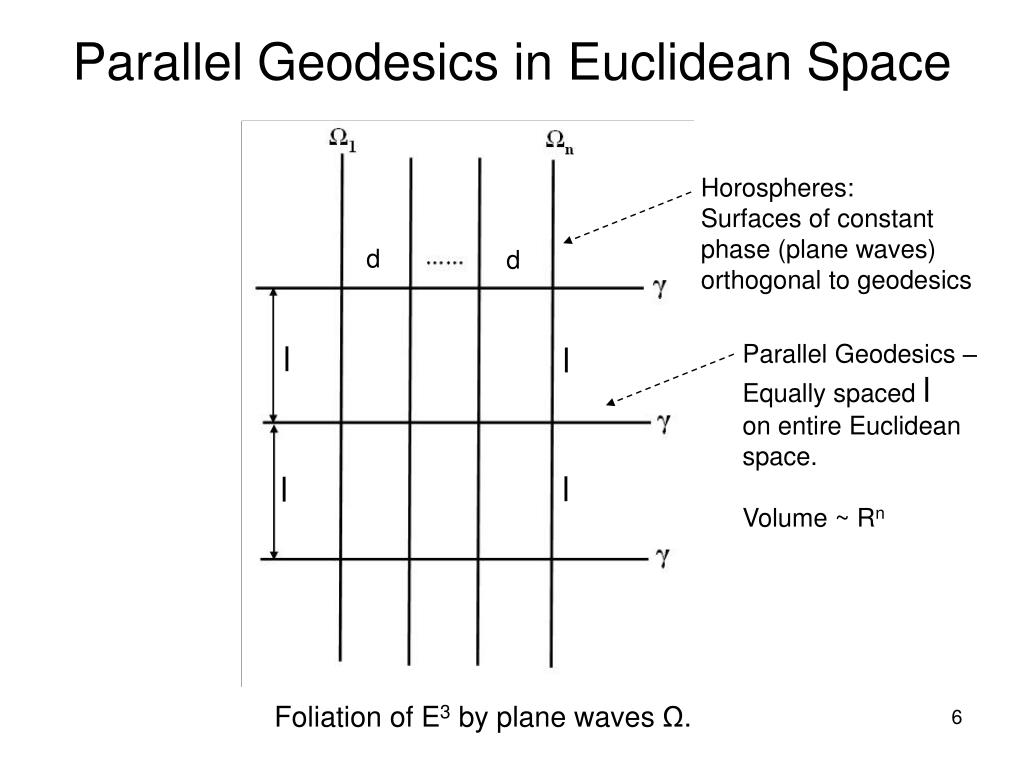 Parallel Geodesics in Euclidean Space

$\Omega_1$

$\Omega_n$

d ...... d

$\gamma$

l l

$\gamma$

l l

$\gamma$

Horospheres:
Surfaces of constant phase (plane waves) orthogonal to geodesics

Parallel Geodesics – Equally spaced l on entire Euclidean space.

Volume ~ $R^n$

Foliation of $E^3$ by plane waves Ω.

6